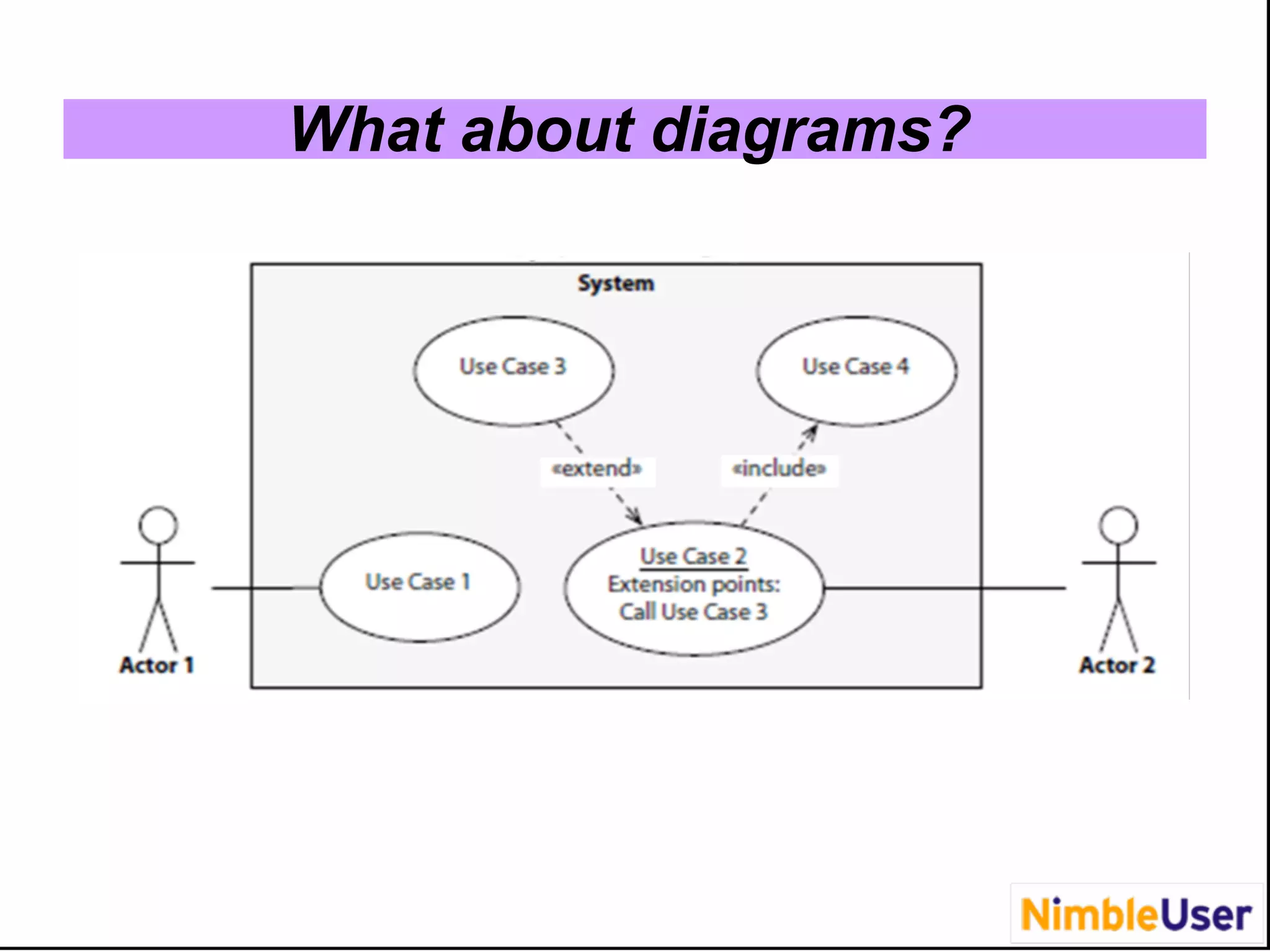 What about diagrams?

System

Use Case 3

Use Case 4

«extend»

«include»

Use Case 1

Use Case 2
Extension points:
Call Use Case 3

Actor 1

Actor 2

NimbleUser